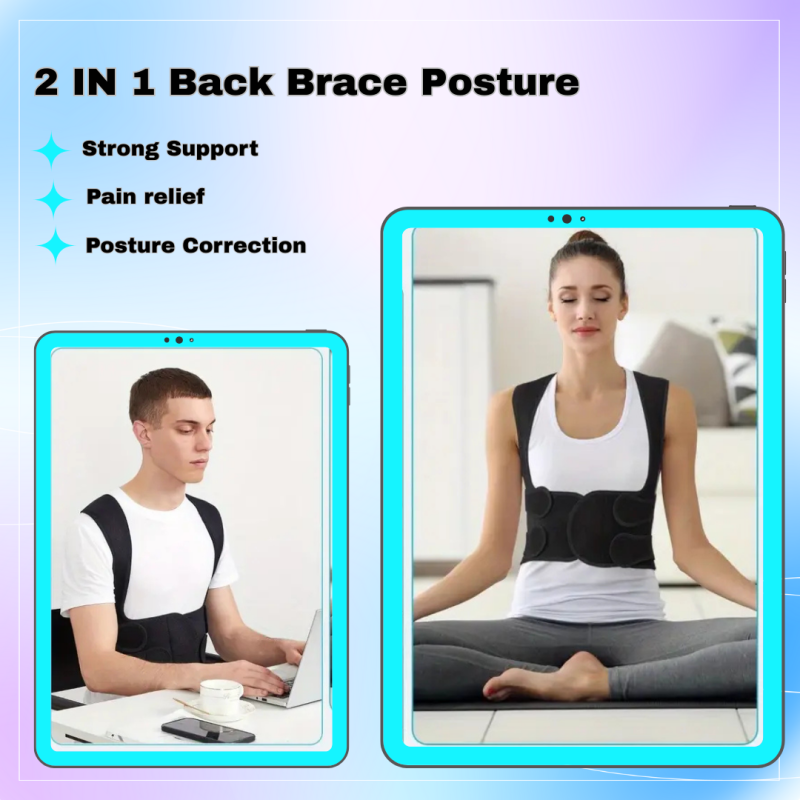 2 IN 1 Back Brace Posture

Strong Support

Pain relief

Posture Correction